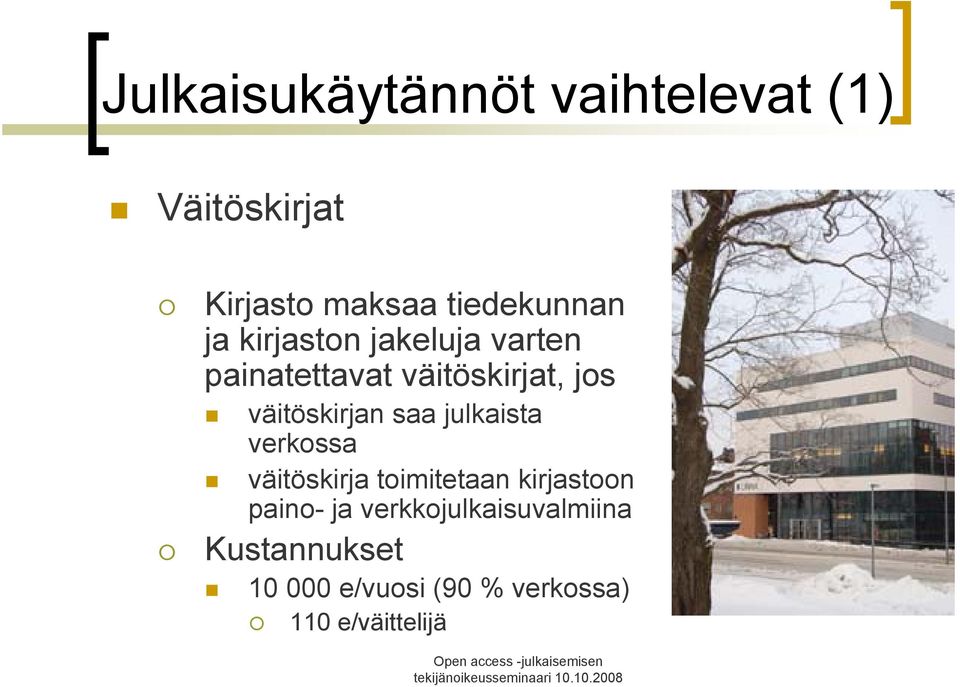 Julkaisukäytännöt vaihtelevat (1)

Väitöskirjat

Kirjasto maksaa tiedekunnan ja kirjaston jakeluja varten painatettavat väitöskirjat, jos

väitöskirjan saa julkaista verkossa

väitöskirja toimitetaan kirjastoon paino- ja verkkojulkaisuvalmiina

Kustannukset

10 000 e/vuosi (90 % verkossa)

110 e/väittelijä

Open access -julkaisemisen tekijänoikeusseminaari 10.10.2008